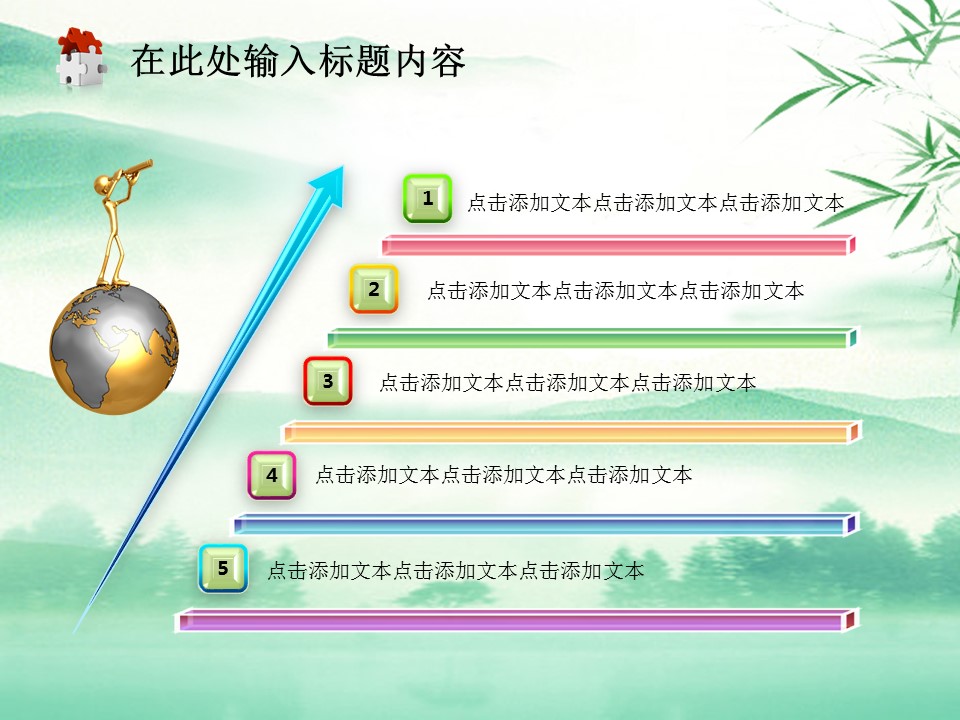 在此处输入标题内容

1 点击添加文本点击添加文本点击添加文本

2 点击添加文本点击添加文本点击添加文本

3 点击添加文本点击添加文本点击添加文本

4 点击添加文本点击添加文本点击添加文本

5 点击添加文本点击添加文本点击添加文本